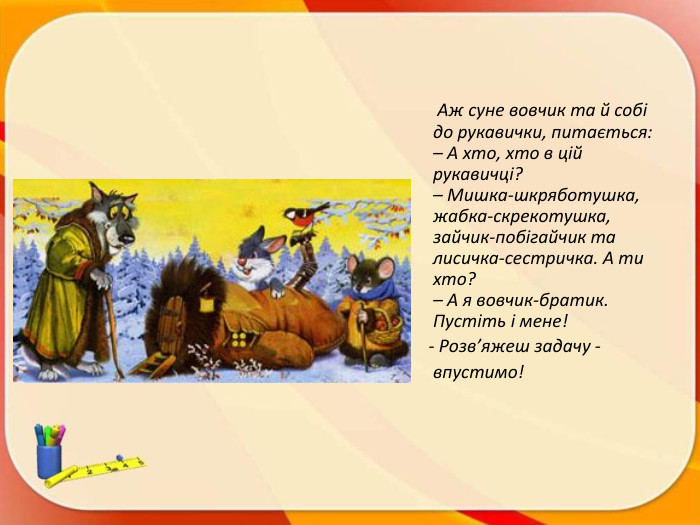 Аж суне вовчик та й собі до рукавички, питається:
– А хто, хто в цій рукавичці?
– Мишка-шкряботушка, жабка-скрекотушка, зайчик-побігайчик та лисичка-сестричка. А ти хто?
– А я вовчик-братик. Пустіть і мене!
- Розв'яжеш задачу - впустимо!